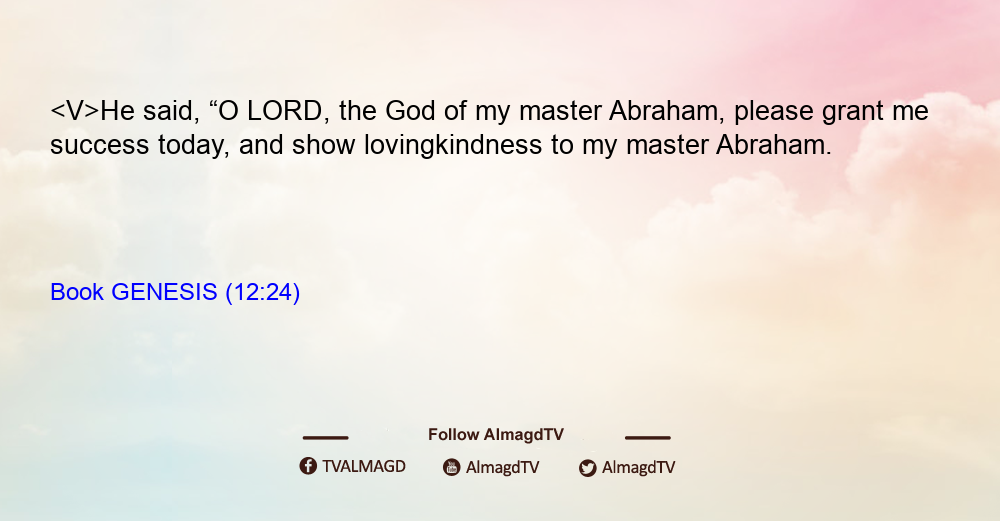 <V>He said, “O LORD, the God of my master Abraham, please grant me success today, and show lovingkindness to my master Abraham.

Book GENESIS (12:24)

Follow AlmagdTV

TVALMAGD AlmagdTV AlmagdTV